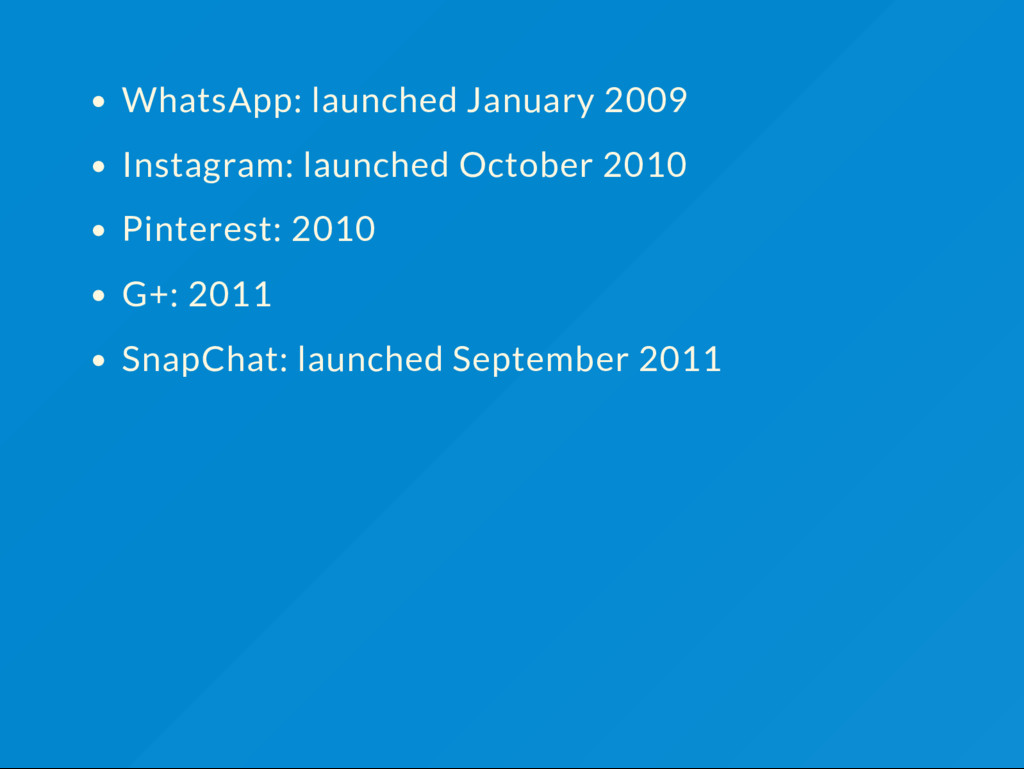 - WhatsApp: launched January 2009
- Instagram: launched October 2010
- Pinterest: 2010
- G+: 2011
- SnapChat: launched September 2011